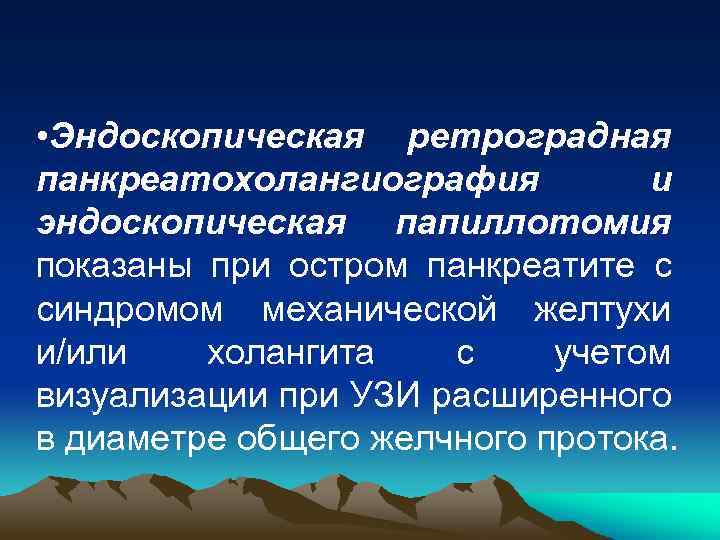 •Эндоскопическая ретроградная панкреатохолангиография и эндоскопическая папиллотомия показаны при остром панкреатите с синдромом механической желтухи и/или холангита с учетом визуализации при УЗИ расширенного в диаметре общего желчного протока.